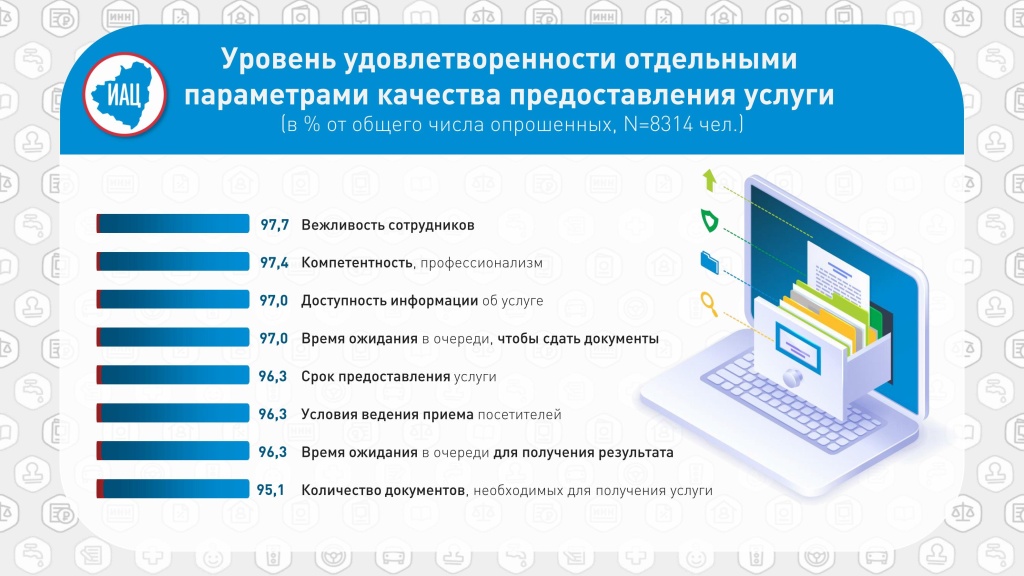 ИАЦ

Уровень удовлетворенности отдельными параметрами качества предоставления услуги

(в % от общего числа опрошенных, N=8314 чел.)

97,7 Вежливость сотрудников

97,4 Компетентность, профессионализм

97,0 Доступность информации об услуге

97,0 Время ожидания в очереди, чтобы сдать документы

96,3 Срок предоставления услуги

96,3 Условия ведения приема посетителей

96,3 Время ожидания в очереди для получения результата

95,1 Количество документов, необходимых для получения услуги